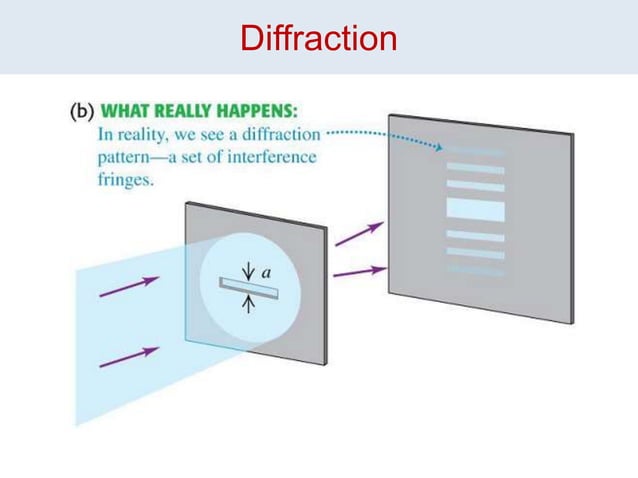 Diffraction

(b) WHAT REALLY HAPPENS:
In reality, we see a diffraction pattern—a set of interference fringes.

$a$